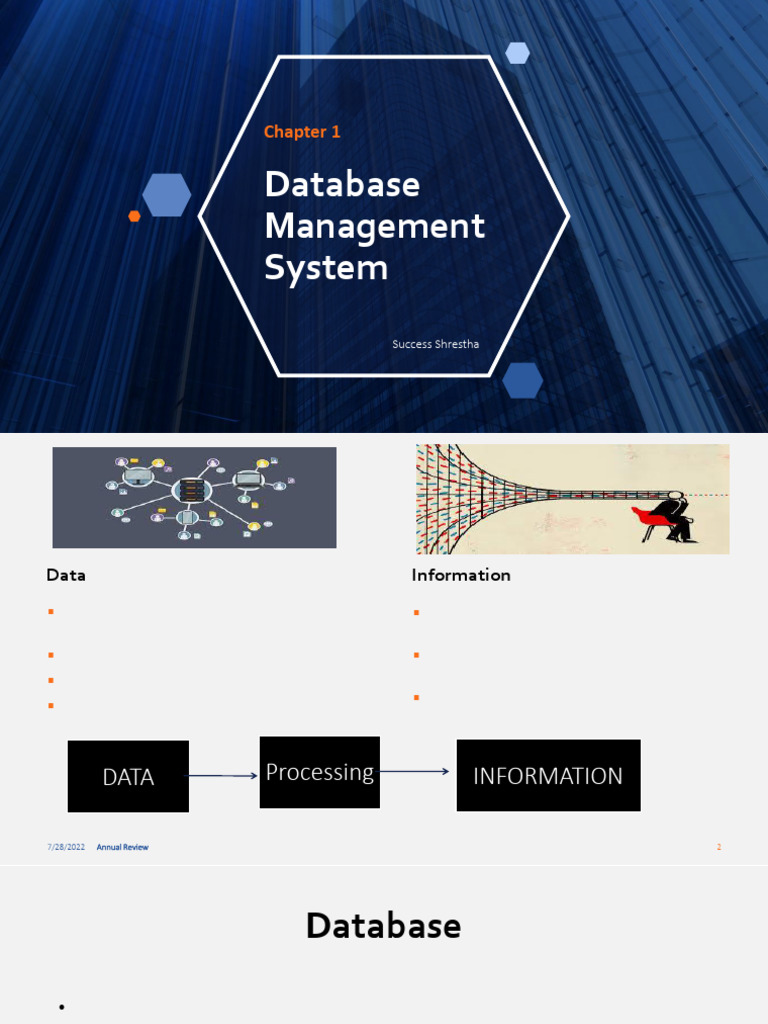 Chapter 1

Database Management System

Success Shrestha

Data

Information

DATA

Processing

INFORMATION

7/28/2022 Annual Review

2

Database